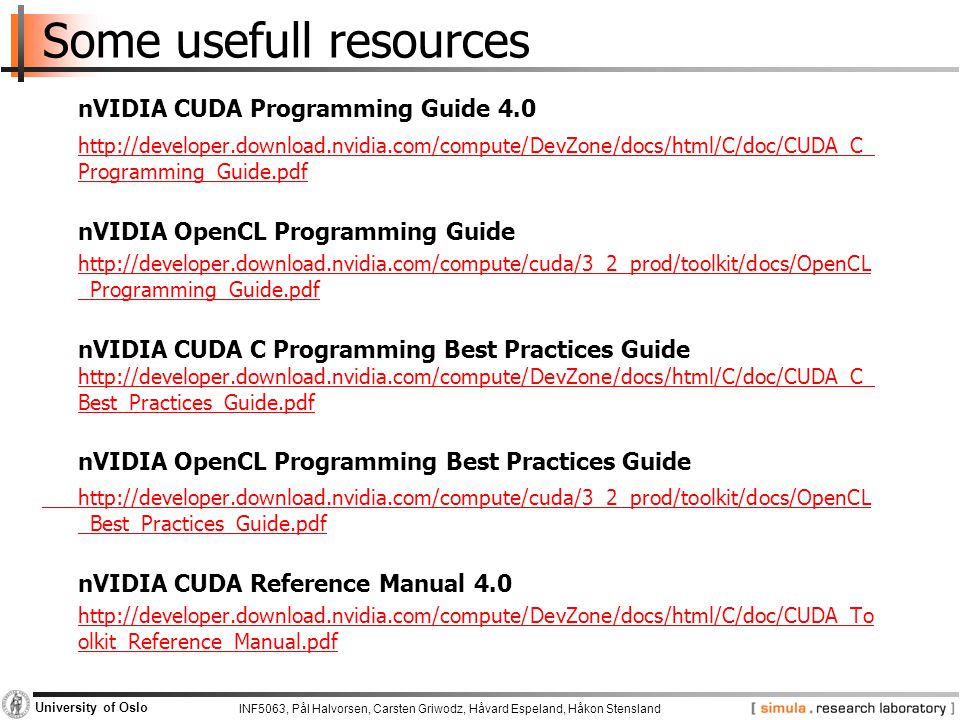 Some usefull resources

nVIDIA CUDA Programming Guide 4.0

http://developer.download.nvidia.com/compute/DevZone/docs/html/C/doc/CUDA_C_Programming_Guide.pdf

nVIDIA OpenCL Programming Guide

http://developer.download.nvidia.com/compute/cuda/3_2_prod/toolkit/docs/OpenCL_Programming_Guide.pdf

nVIDIA CUDA C Programming Best Practices Guide

http://developer.download.nvidia.com/compute/DevZone/docs/html/C/doc/CUDA_C_Best_Practices_Guide.pdf

nVIDIA OpenCL Programming Best Practices Guide

http://developer.download.nvidia.com/compute/cuda/3_2_prod/toolkit/docs/OpenCL_Best_Practices_Guide.pdf

nVIDIA CUDA Reference Manual 4.0

http://developer.download.nvidia.com/compute/DevZone/docs/html/C/doc/CUDA_Toolkit_Reference_Manual.pdf

University of Oslo

INF5063, Pål Halvorsen, Carsten Griwodz, Håvard Espeland, Håkon Stensland

[ simula . research laboratory ]